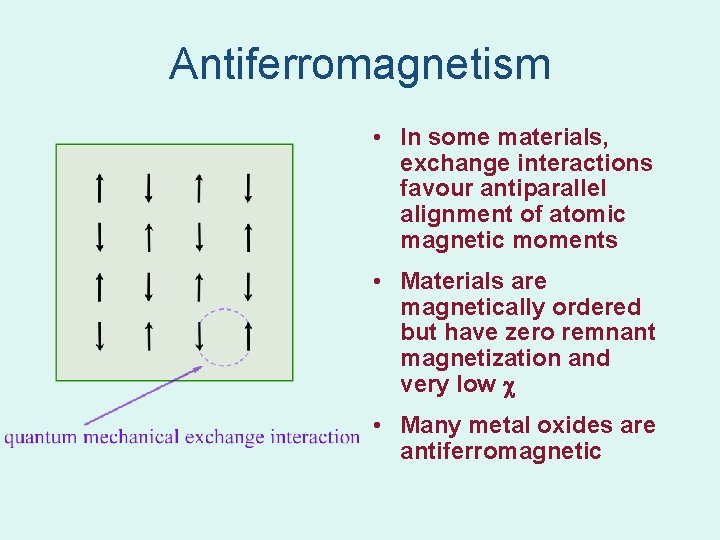 Antiferromagnetism

quantum mechanical exchange interaction

• In some materials, exchange interactions favour antiparallel alignment of atomic magnetic moments

• Materials are magnetically ordered but have zero remnant magnetization and very low $\chi$

• Many metal oxides are antiferromagnetic